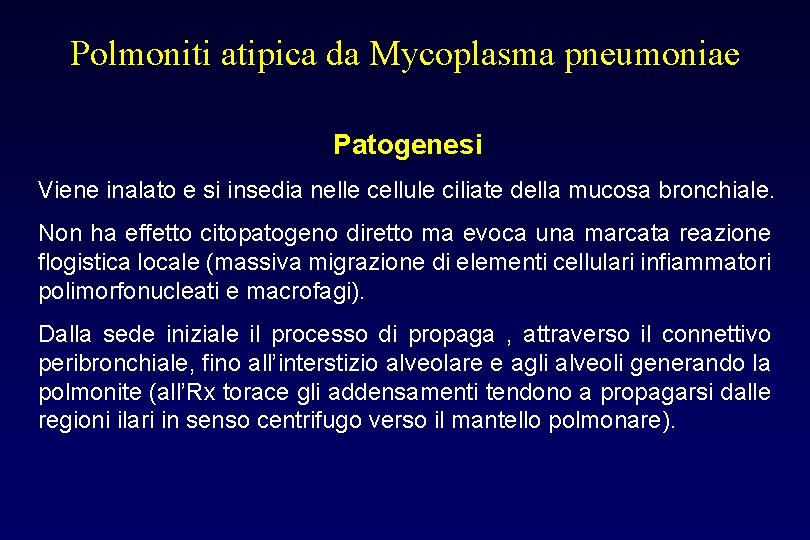 Polmoniti atipica da Mycoplasma pneumoniae

Patogenesi

Viene inalato e si insedia nelle cellule ciliate della mucosa bronchiale.

Non ha effetto citopatogeno diretto ma evoca una marcata reazione flogistica locale (massiva migrazione di elementi cellulari infiammatori polimorfonucleati e macrofagi).

Dalla sede iniziale il processo di propaga , attraverso il connettivo peribronchiale, fino all'interstizio alveolare e agli alveoli generando la polmonite (all'Rx torace gli addensamenti tendono a propagarsi dalle regioni ilari in senso centrifugo verso il mantello polmonare).